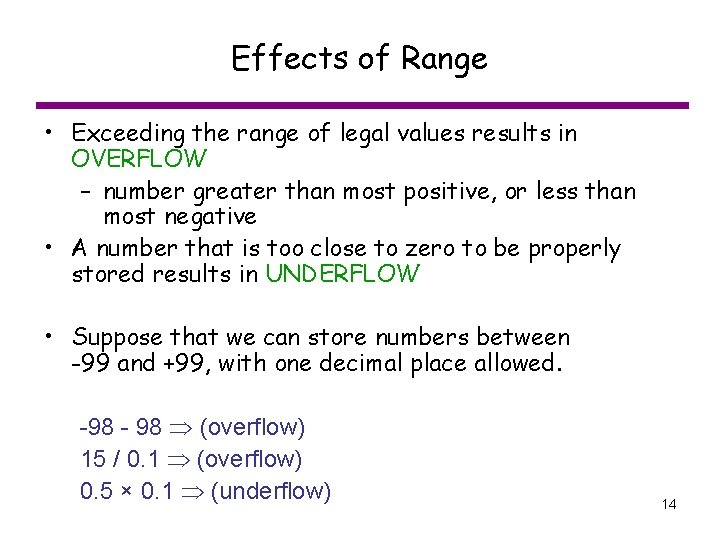 Effects of Range

• Exceeding the range of legal values results in OVERFLOW
  – number greater than most positive, or less than most negative
• A number that is too close to zero to be properly stored results in UNDERFLOW

• Suppose that we can store numbers between -99 and +99, with one decimal place allowed.

-98 - 98 $\Rightarrow$ (overflow)
15 / 0.1 $\Rightarrow$ (overflow)
0.5 × 0.1 $\Rightarrow$ (underflow)

14